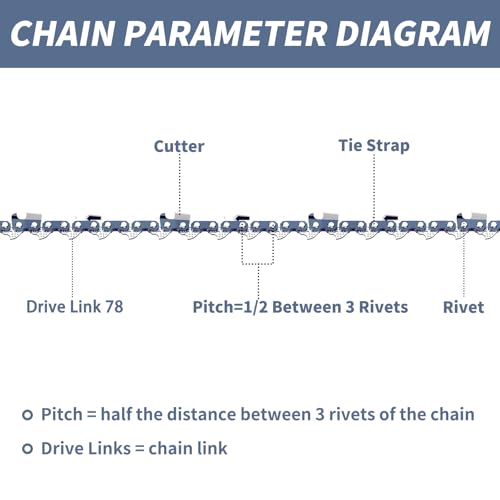 CHAIN PARAMETER DIAGRAM

Cutter

Tie Strap

Drive Link 78

Pitch=1/2 Between 3 Rivets

Rivet

Pitch = half the distance between 3 rivets of the chain

Drive Links = chain link